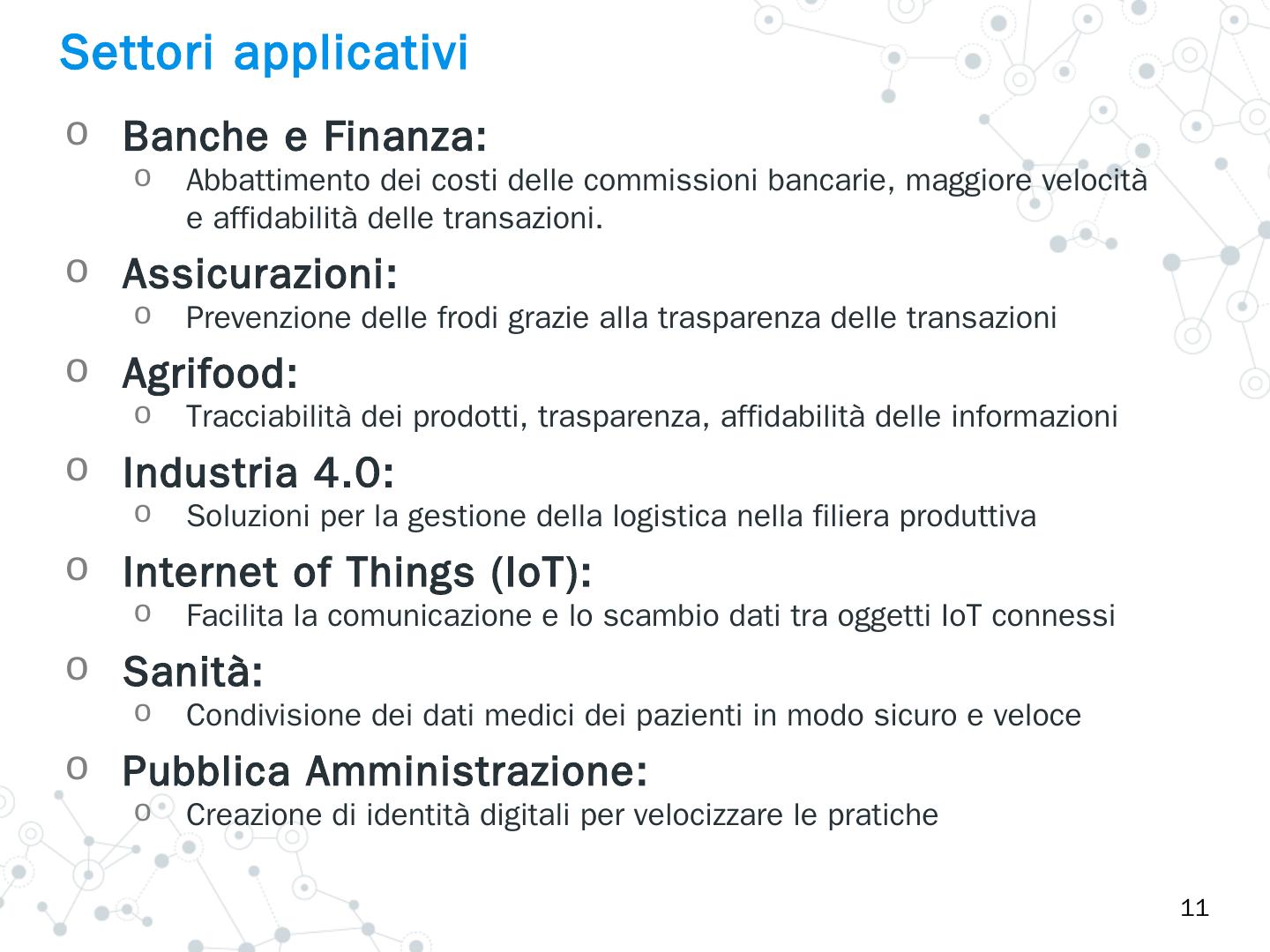 Settori applicativi

o Banche e Finanza:
  o Abbattimento dei costi delle commissioni bancarie, maggiore velocità e affidabilità delle transazioni.

o Assicurazioni:
  o Prevenzione delle frodi grazie alla trasparenza delle transazioni

o Agrifood:
  o Tracciabilità dei prodotti, trasparenza, affidabilità delle informazioni

o Industria 4.0:
  o Soluzioni per la gestione della logistica nella filiera produttiva

o Internet of Things (IoT):
  o Facilita la comunicazione e lo scambio dati tra oggetti IoT connessi

o Sanità:
  o Condivisione dei dati medici dei pazienti in modo sicuro e veloce

o Pubblica Amministrazione:
  o Creazione di identità digitali per velocizzare le pratiche

11